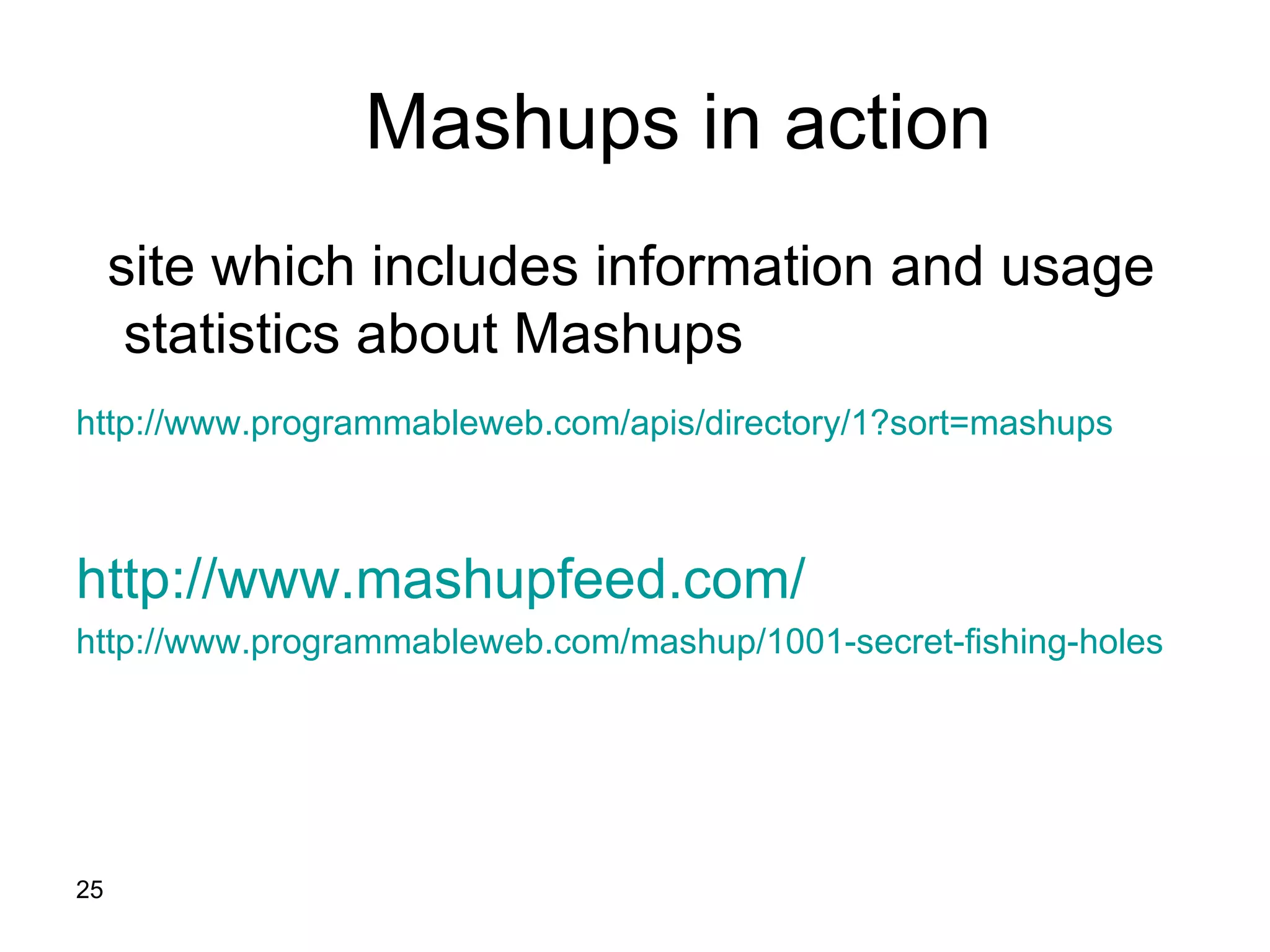 Mashups in action

site which includes information and usage statistics about Mashups

http://www.programmableweb.com/apis/directory/1?sort=mashups

http://www.mashupfeed.com/

http://www.programmableweb.com/mashup/1001-secret-fishing-holes

25